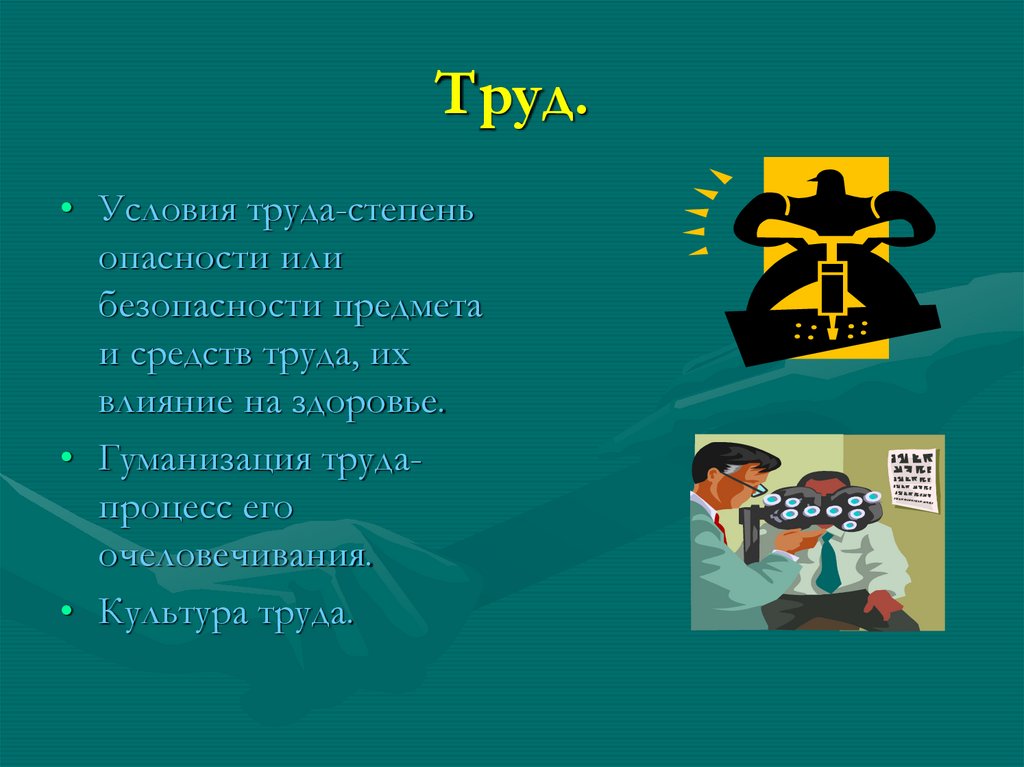 Труд.

• Условия труда-степень опасности или безопасности предмета и средств труда, их влияние на здоровье.

• Гуманизация труда-процесс его очеловечивания.

• Культура труда.